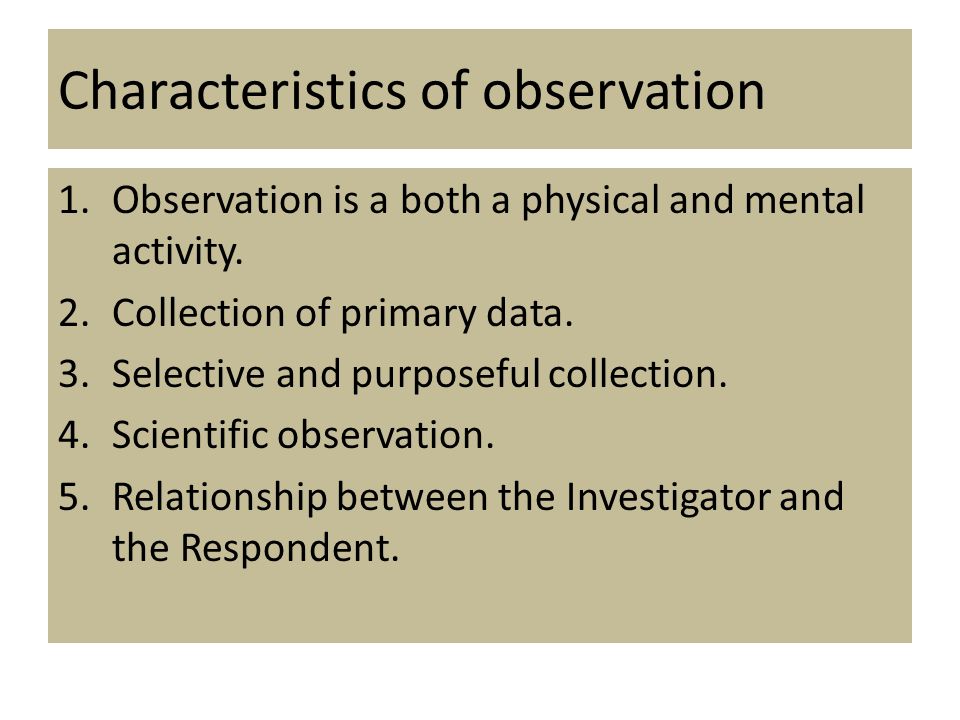 Characteristics of observation

1. Observation is a both a physical and mental activity.
2. Collection of primary data.
3. Selective and purposeful collection.
4. Scientific observation.
5. Relationship between the Investigator and the Respondent.